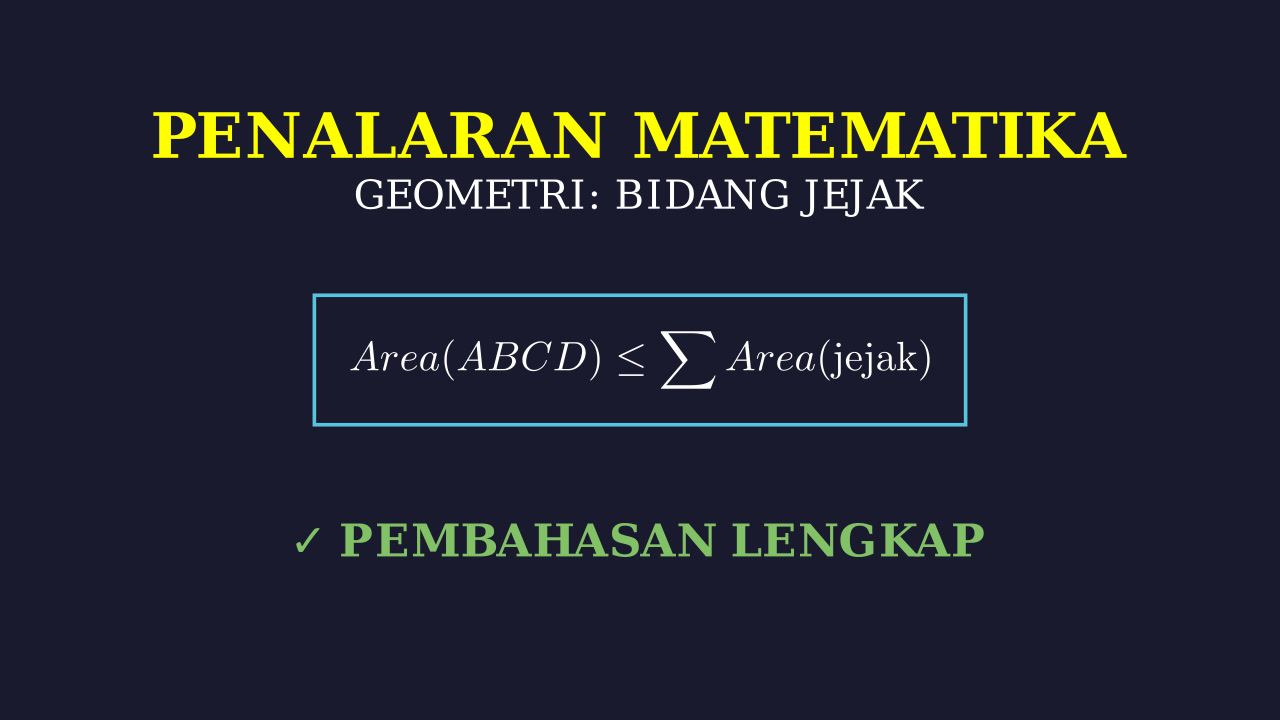 PENALARAN MATEMATIKA
GEOMETRI: BIDANG JEJAK

$Area(ABCD) \leq \sum Area(\text{jejak})$

✓ PEMBAHASAN LENGKAP